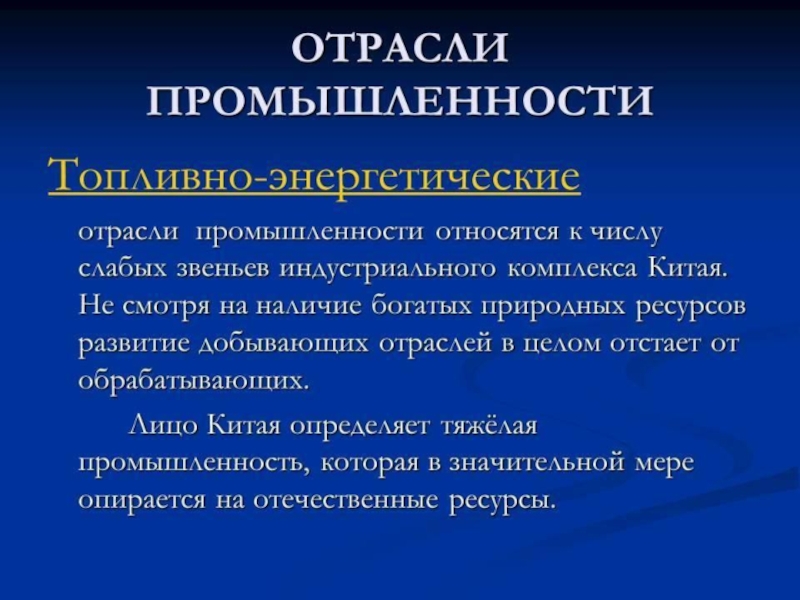 ОТРАСЛИ ПРОМЫШЛЕННОСТИ

Топливно-энергетические

отрасли промышленности относятся к числу слабых звеньев индустриального комплекса Китая. Не смотря на наличие богатых природных ресурсов развитие добывающих отраслей в целом отстает от обрабатывающих.

Лицо Китая определяет тяжёлая промышленность, которая в значительной мере опирается на отечественные ресурсы.